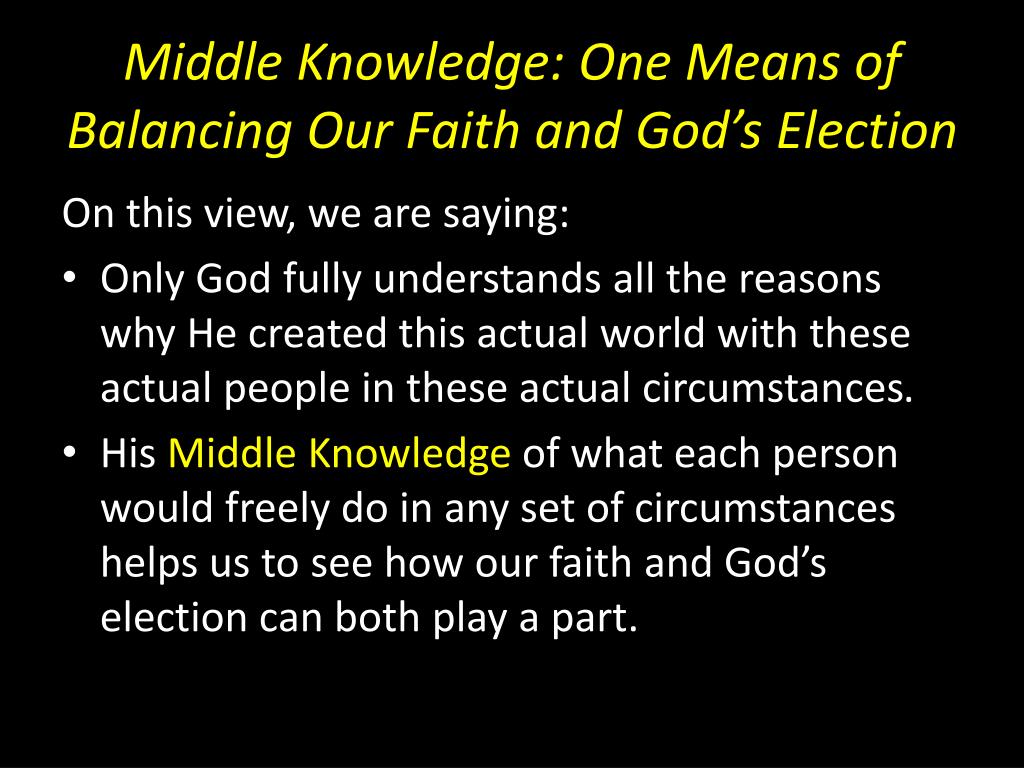 Middle Knowledge: One Means of Balancing Our Faith and God’s Election

On this view, we are saying:

• Only God fully understands all the reasons why He created this actual world with these actual people in these actual circumstances.

• His Middle Knowledge of what each person would freely do in any set of circumstances helps us to see how our faith and God’s election can both play a part.